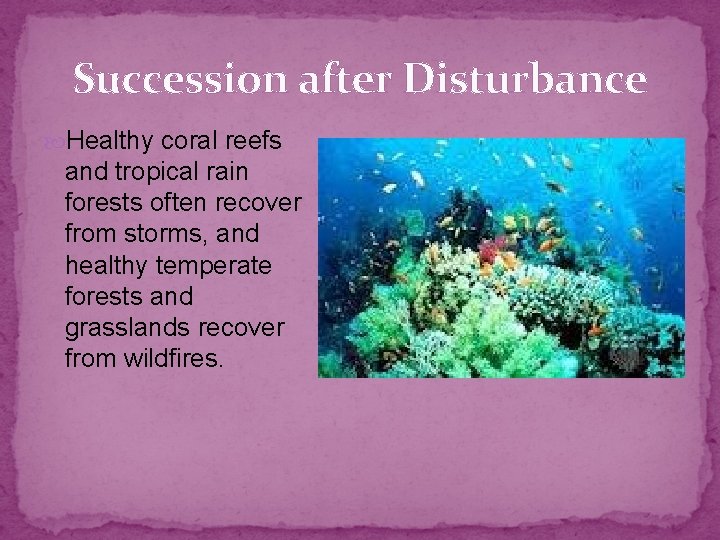 Succession after Disturbance

Healthy coral reefs and tropical rain forests often recover from storms, and healthy temperate forests and grasslands recover from wildfires.